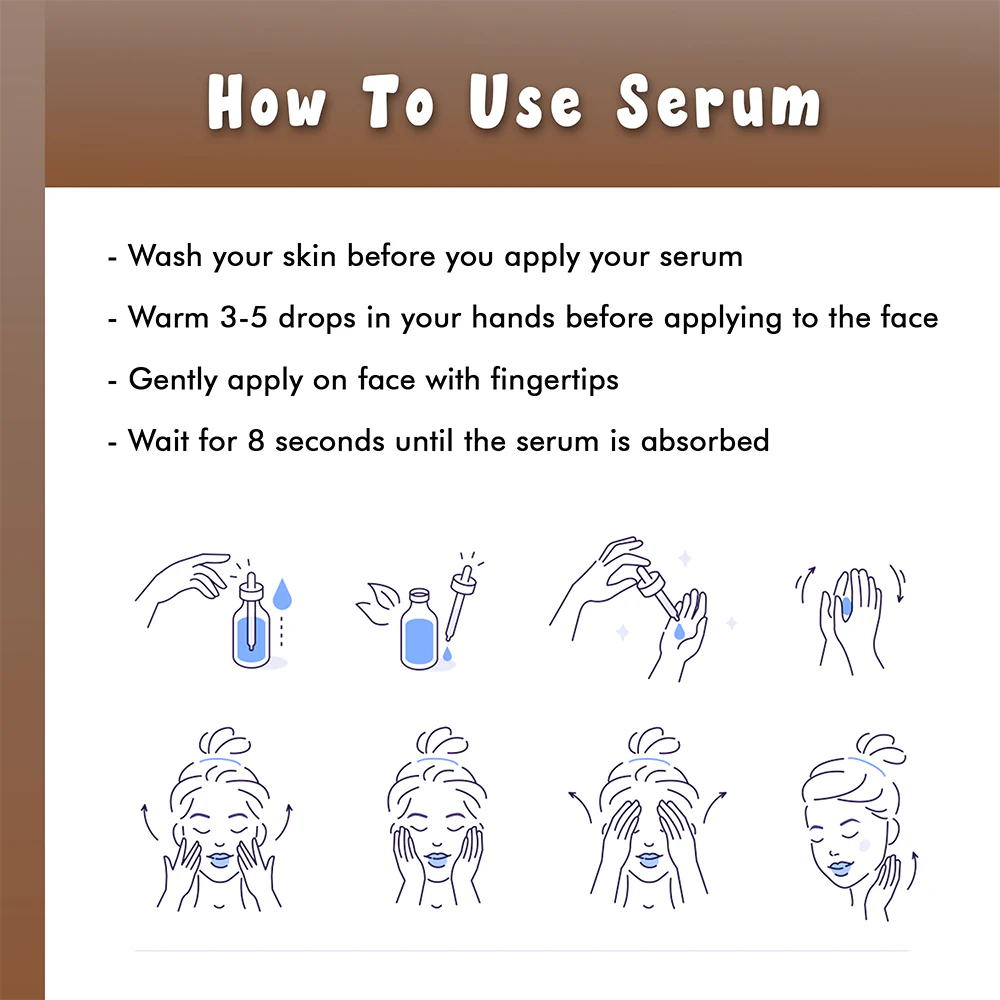 How To Use Serum

- Wash your skin before you apply your serum

- Warm 3-5 drops in your hands before applying to the face

- Gently apply on face with fingertips

- Wait for 8 seconds until the serum is absorbed